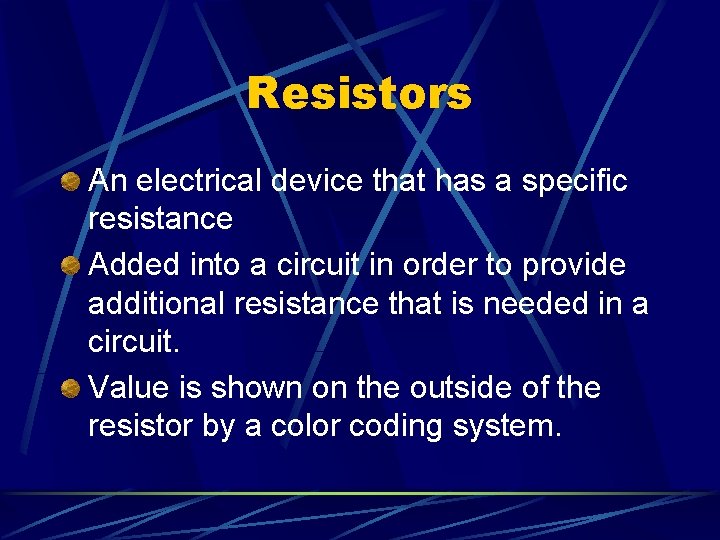 Resistors

An electrical device that has a specific resistance

Added into a circuit in order to provide additional resistance that is needed in a circuit.

Value is shown on the outside of the resistor by a color coding system.